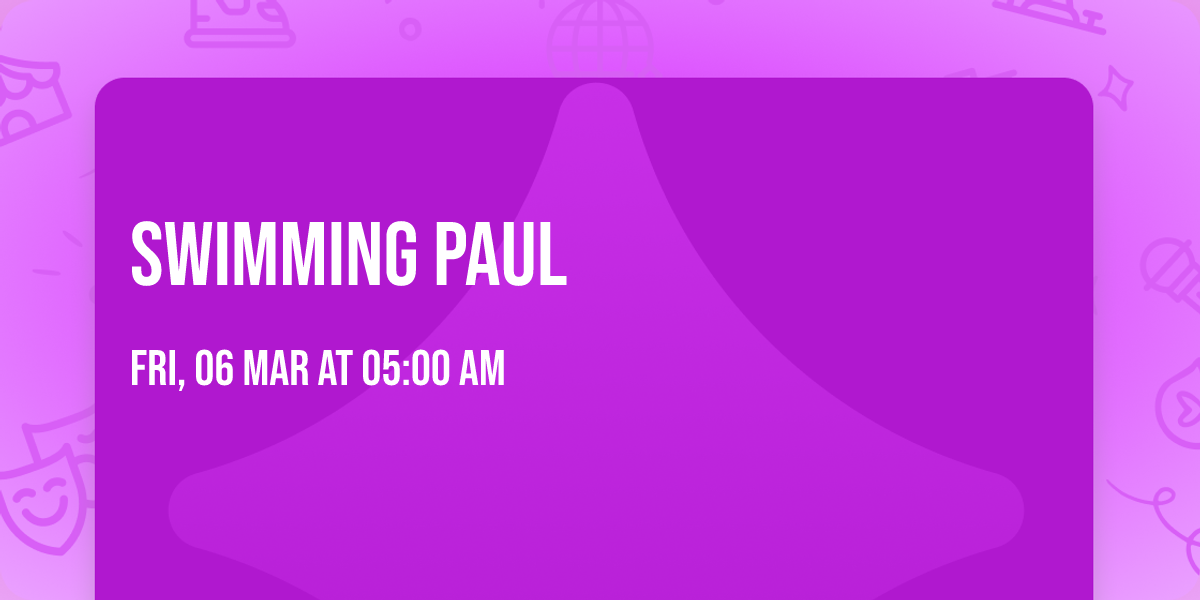 SWIMMING PAUL

FRI, 06 MAR AT 05:00 AM